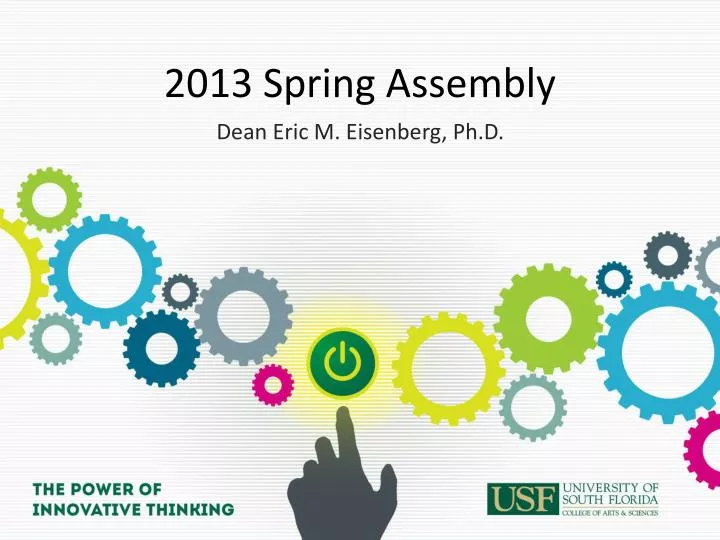 2013 Spring Assembly

Dean Eric M. Eisenberg, Ph.D.

THE POWER OF
INNOVATIVE THINKING

USF UNIVERSITY OF SOUTH FLORIDA
COLLEGE OF ARTS & SCIENCES